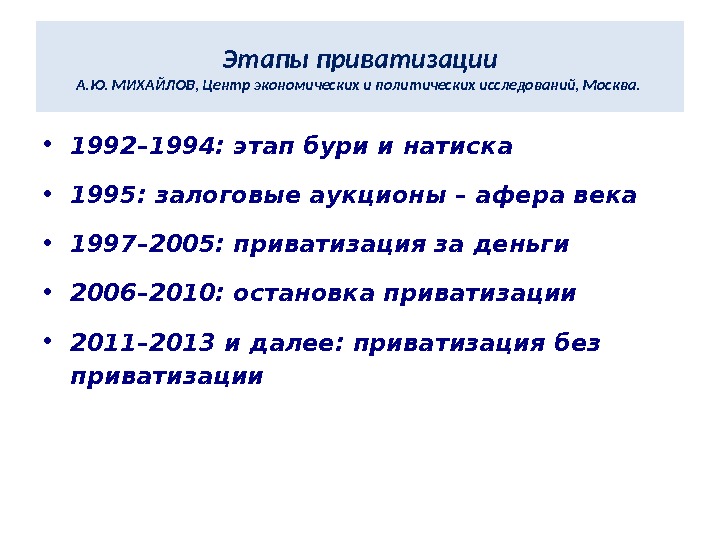 Этапы приватизации
А.Ю. МИХАЙЛОВ, Центр экономических и политических исследований, Москва.

• 1992–1994: этап бури и натиска
• 1995: залоговые аукционы – афера века
• 1997–2005: приватизация за деньги
• 2006–2010: остановка приватизации
• 2011–2013 и далее: приватизация без приватизации